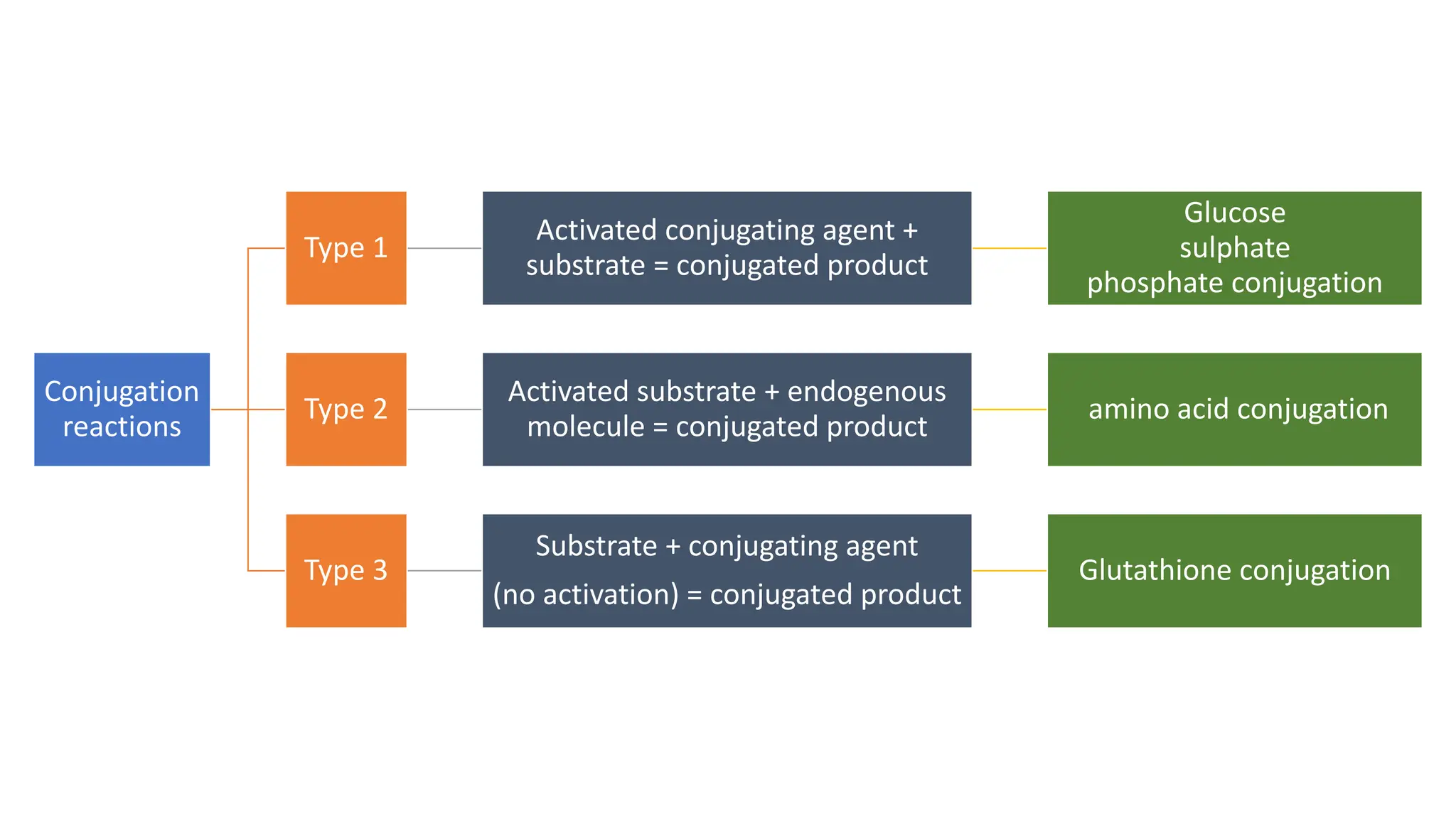 Conjugation reactions

Type 1

Activated conjugating agent + substrate = conjugated product

Glucose
sulphate
phosphate conjugation

Type 2

Activated substrate + endogenous molecule = conjugated product

amino acid conjugation

Type 3

Substrate + conjugating agent (no activation) = conjugated product

Glutathione conjugation